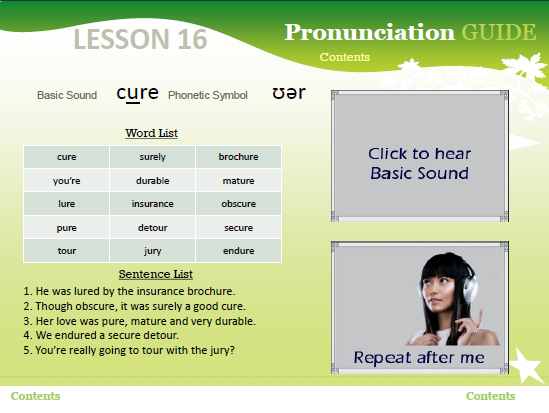 LESSON 16

Pronunciation GUIDE

Contents

Basic Sound cure Phonetic Symbol ʊər

Word List

| cure | surely | brochure |
|---|---|---|
| you're | durable | mature |
| lure | insurance | obscure |
| pure | detour | secure |
| tour | jury | endure |

Sentence List

1. He was lured by the insurance brochure.
2. Though obscure, it was surely a good cure.
3. Her love was pure, mature and very durable.
4. We endured a secure detour.
5. You're really going to tour with the jury?

Click to hear Basic Sound

Repeat after me

Contents

Contents